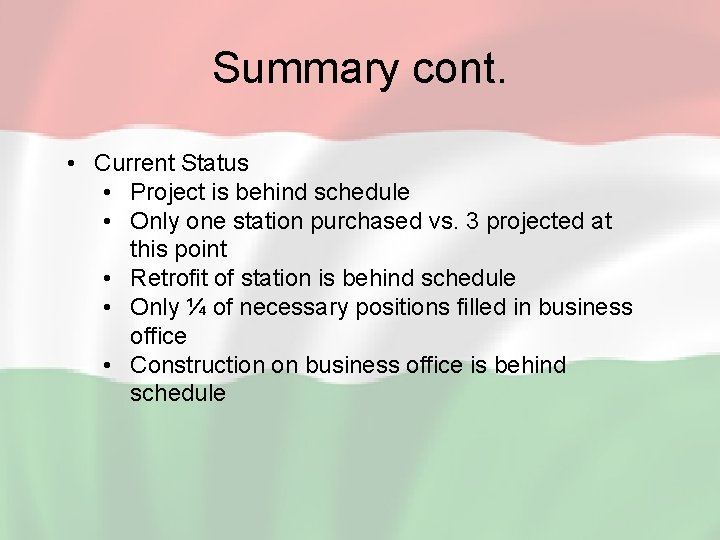 Summary cont.

• Current Status
  • Project is behind schedule
  • Only one station purchased vs. 3 projected at this point
  • Retrofit of station is behind schedule
  • Only ¼ of necessary positions filled in business office
  • Construction on business office is behind schedule